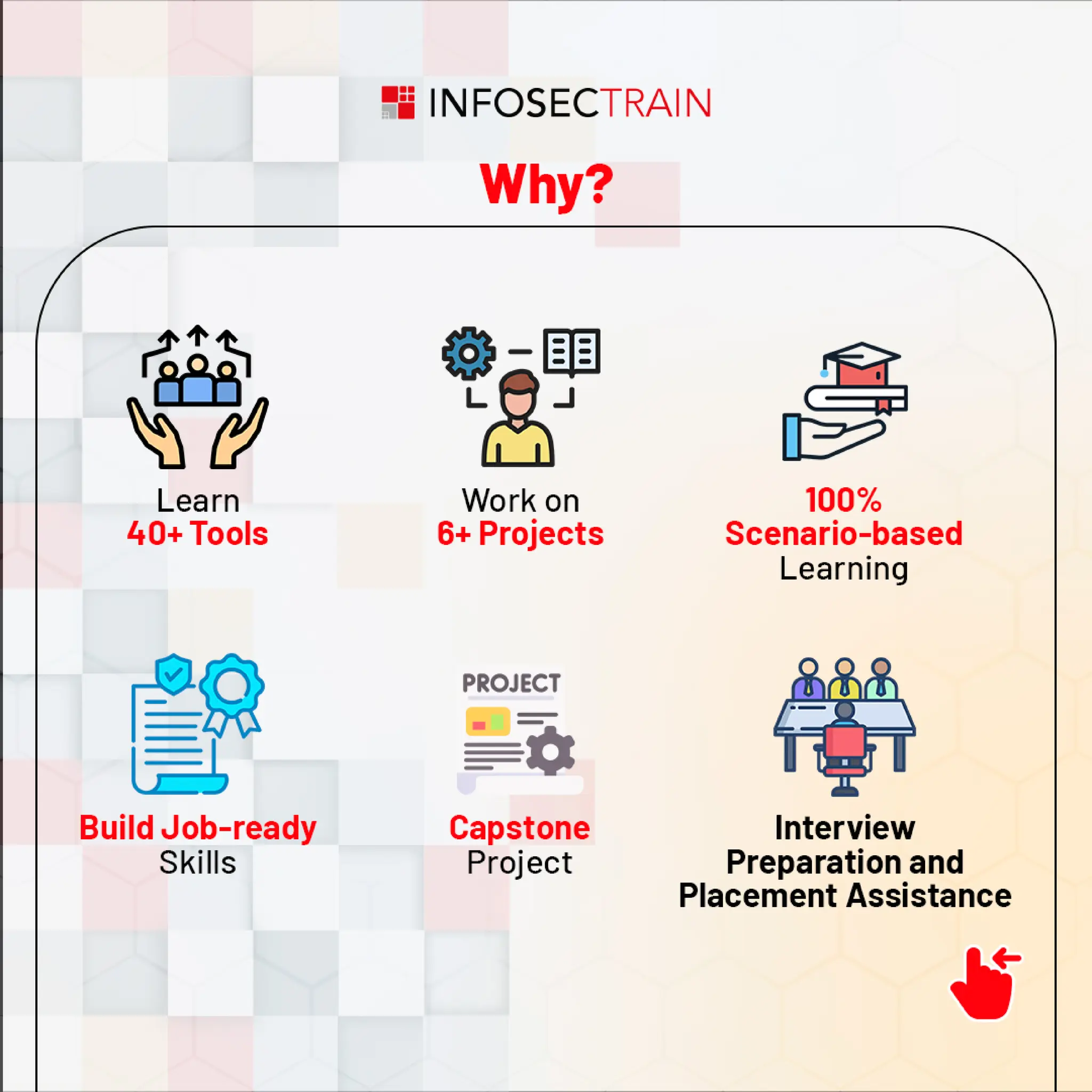 INFOSECTRAIN

Why?

Learn
40+ Tools

Work on
6+ Projects

100%
Scenario-based
Learning

Build Job-ready
Skills

PROJECT

Capstone
Project

Interview
Preparation and
Placement Assistance